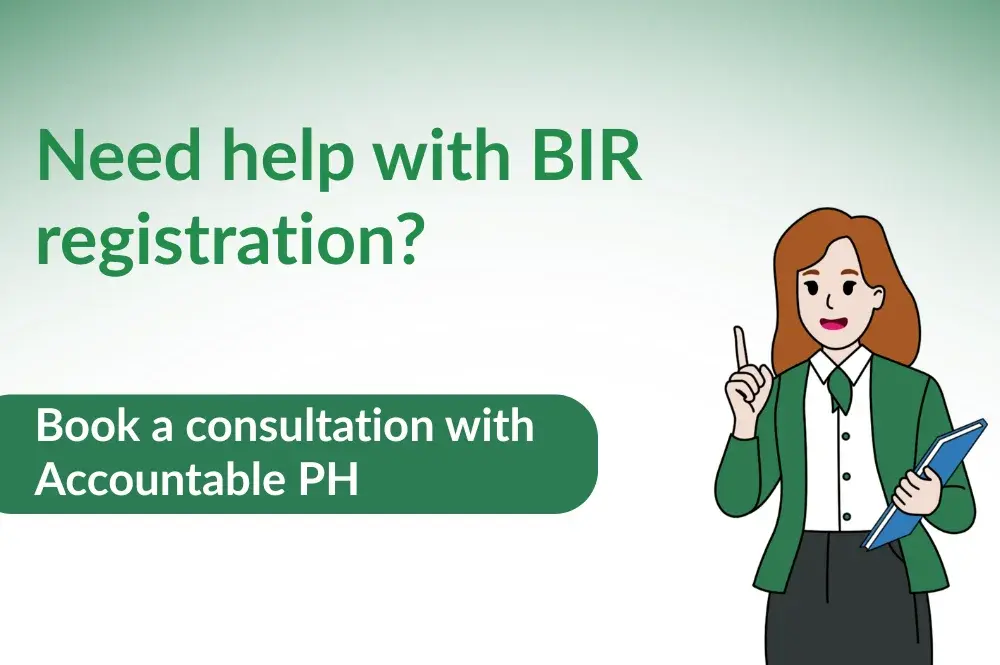 Need help with BIR registration?

Book a consultation with Accountable PH